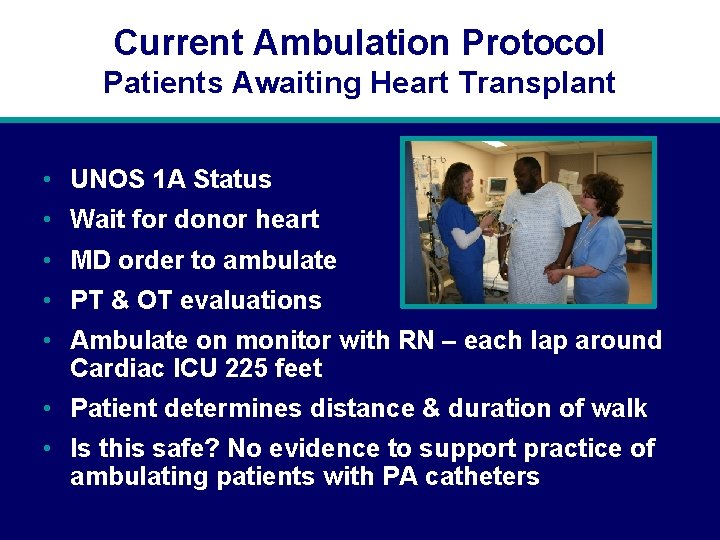 Current Ambulation Protocol
Patients Awaiting Heart Transplant

• UNOS 1A Status
• Wait for donor heart
• MD order to ambulate
• PT & OT evaluations
• Ambulate on monitor with RN – each lap around Cardiac ICU 225 feet
• Patient determines distance & duration of walk
• Is this safe? No evidence to support practice of ambulating patients with PA catheters